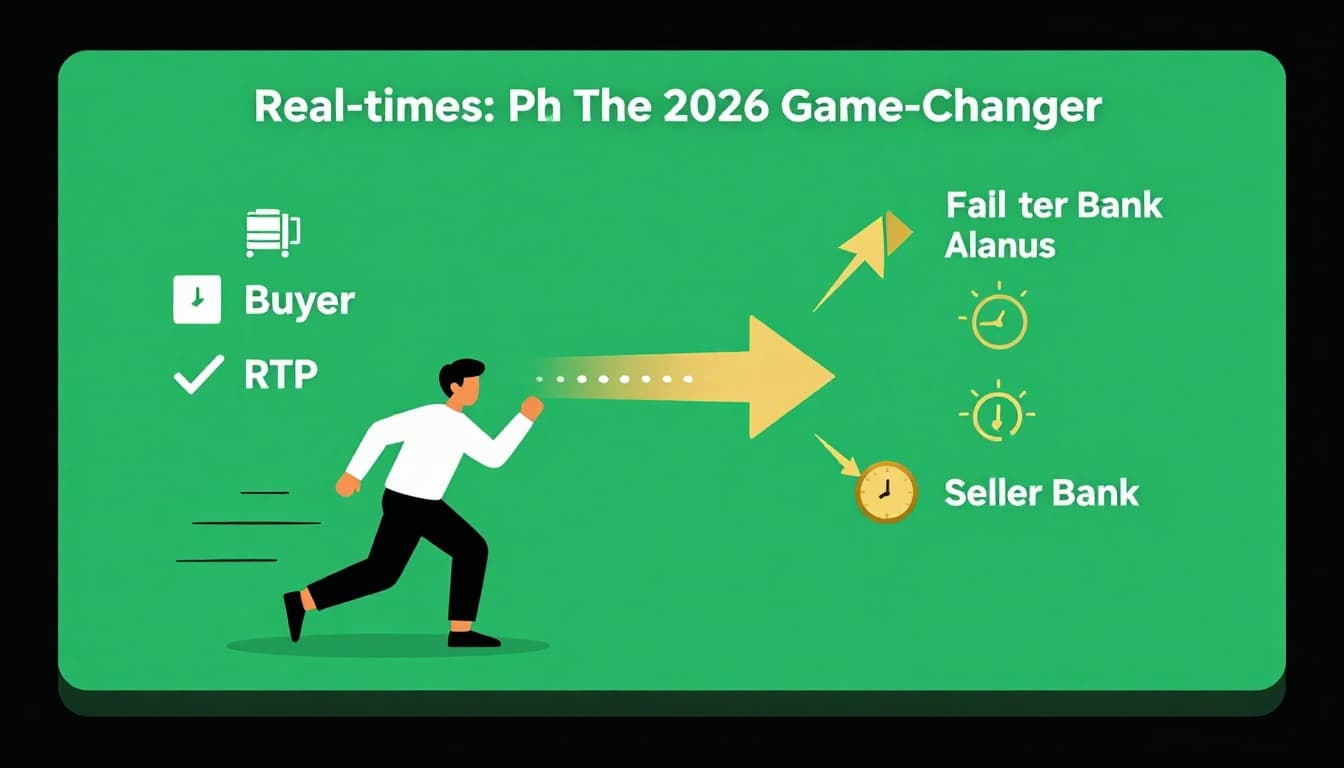 Real-times: Ph The 2026 Game-Changer

Buyer

RTP

Fail ter Bank
Alanus

Seller Bank